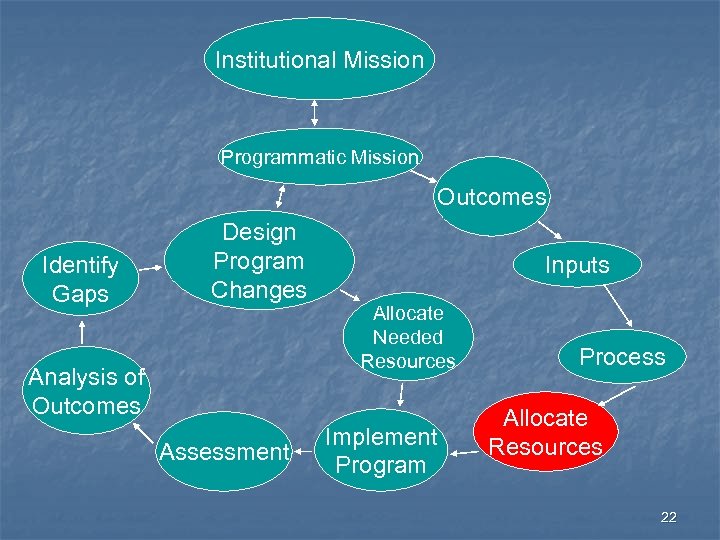 Institutional Mission

Programmatic Mission

Outcomes

Inputs

Process

Allocate Resources

Implement Program

Assessment

Analysis of Outcomes

Identify Gaps

Design Program Changes

Allocate Needed Resources

22